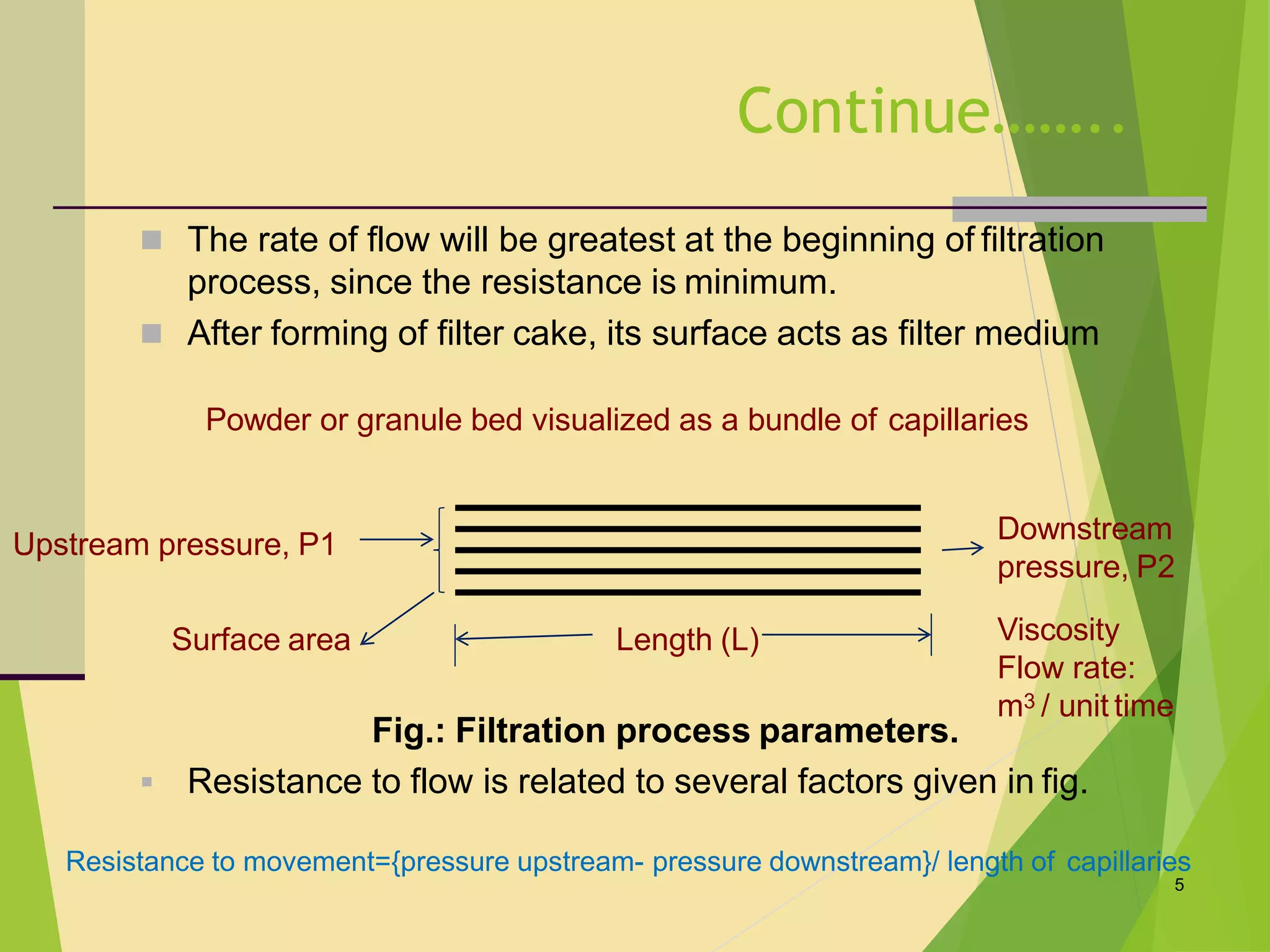 Continue……..

The rate of flow will be greatest at the beginning of filtration process, since the resistance is minimum.

After forming of filter cake, its surface acts as filter medium

Powder or granule bed visualized as a bundle of capillaries

Upstream pressure, P1

Downstream pressure, P2

Surface area

Length (L)

Viscosity
Flow rate:
$m^3$ / unit time

Fig.: Filtration process parameters.

Resistance to flow is related to several factors given in fig.

Resistance to movement={pressure upstream- pressure downstream}/ length of capillaries

5